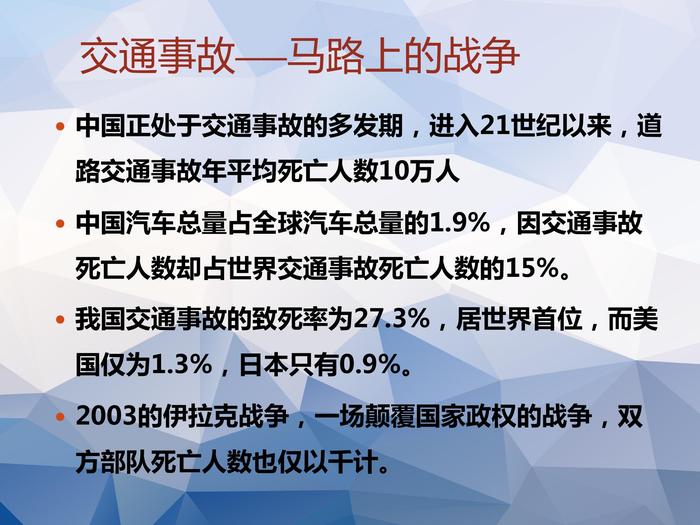 交通事故—马路上的战争

• 中国正处于交通事故的多发期，进入21世纪以来，道路交通事故年平均死亡人数10万人

• 中国汽车总量占全球汽车总量的1.9%，因交通事故死亡人数却占世界交通事故死亡人数的15%。

• 我国交通事故的致死率为27.3%，居世界首位，而美国仅为1.3%，日本只有0.9%。

• 2003的伊拉克战争，一场颠覆国家政权的战争，双方部队死亡人数也仅以千计。